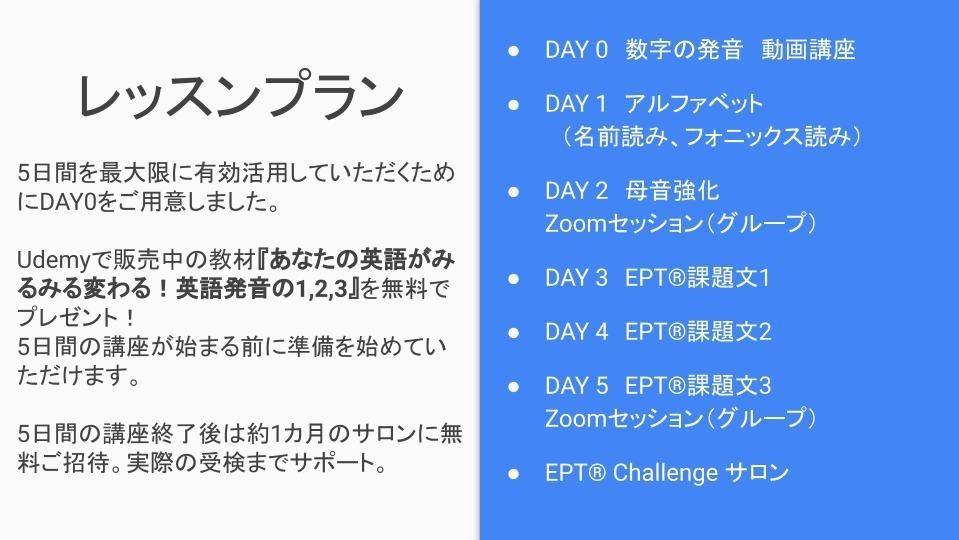 レッスンプラン

5日間を最大限に有効活用していただくためにDAY0をご用意しました。

Udemyで販売中の教材『あなたの英語がみるみる変わる！英語発音の1,2,3』を無料でプレゼント！
5日間の講座が始まる前に準備を始めていただけます。

5日間の講座終了後は約1カ月のサロンに無料ご招待。実際の受検までサポート。

● DAY 0 数字の発音 動画講座

● DAY 1 アルファベット
（名前読み、フォニックス読み）

● DAY 2 母音強化
Zoomセッション（グループ）

● DAY 3 EPT®課題文1

● DAY 4 EPT®課題文2

● DAY 5 EPT®課題文3
Zoomセッション（グループ）

● EPT® Challenge サロン